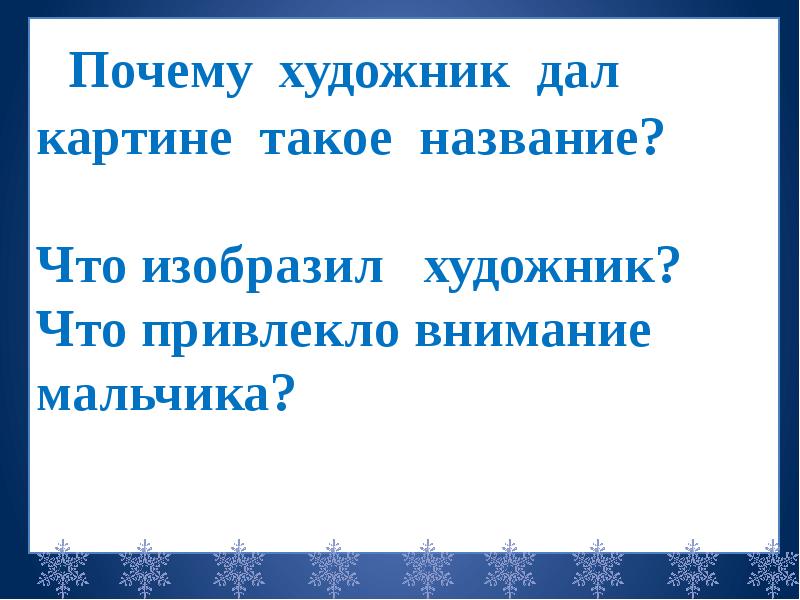 Почему художник дал картине такое название?

Что изобразил художник?
Что привлекло внимание мальчика?